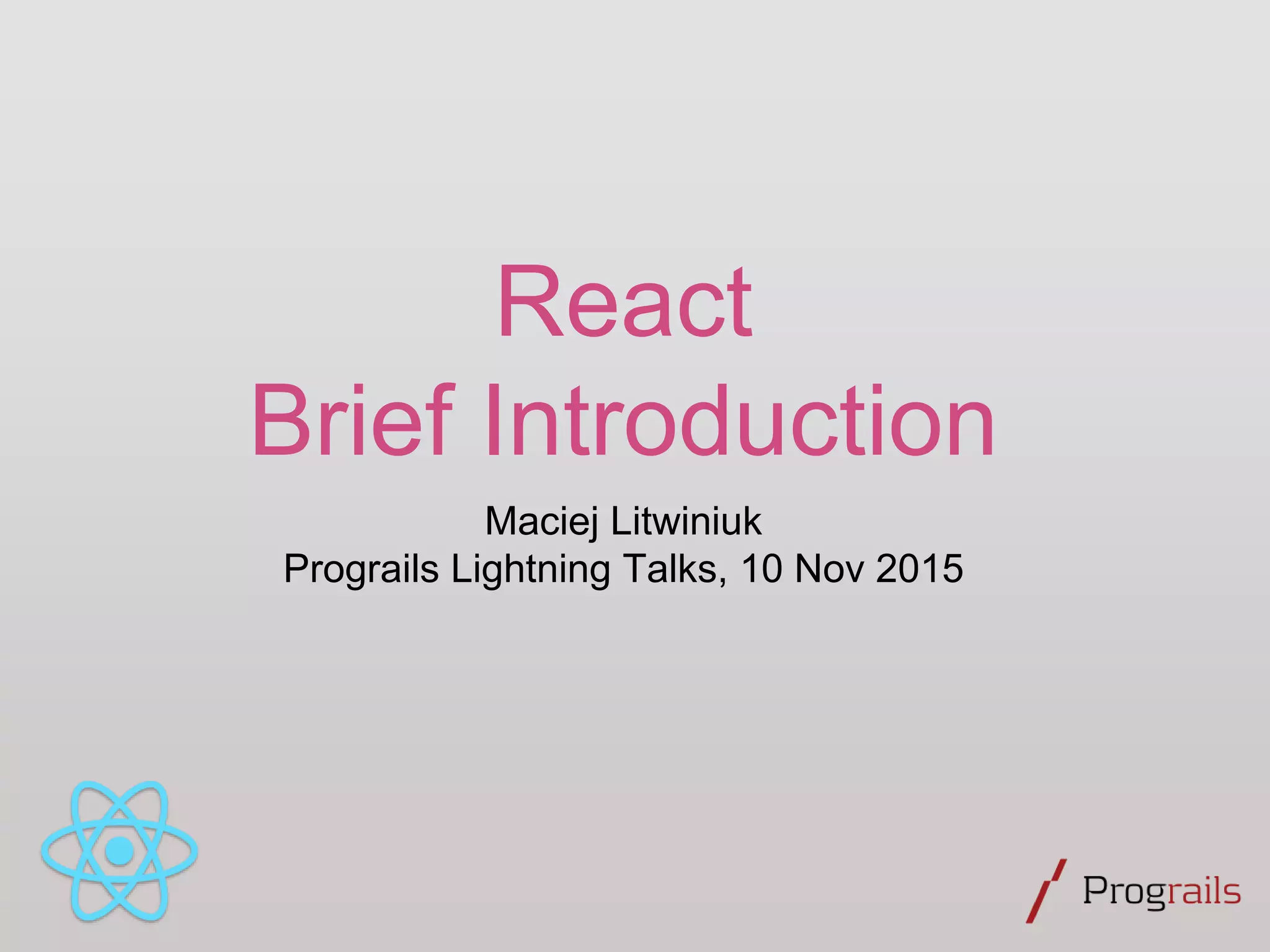 React
Brief Introduction

Maciej Litwiniuk
Prograils Lightning Talks, 10 Nov 2015

Prograils